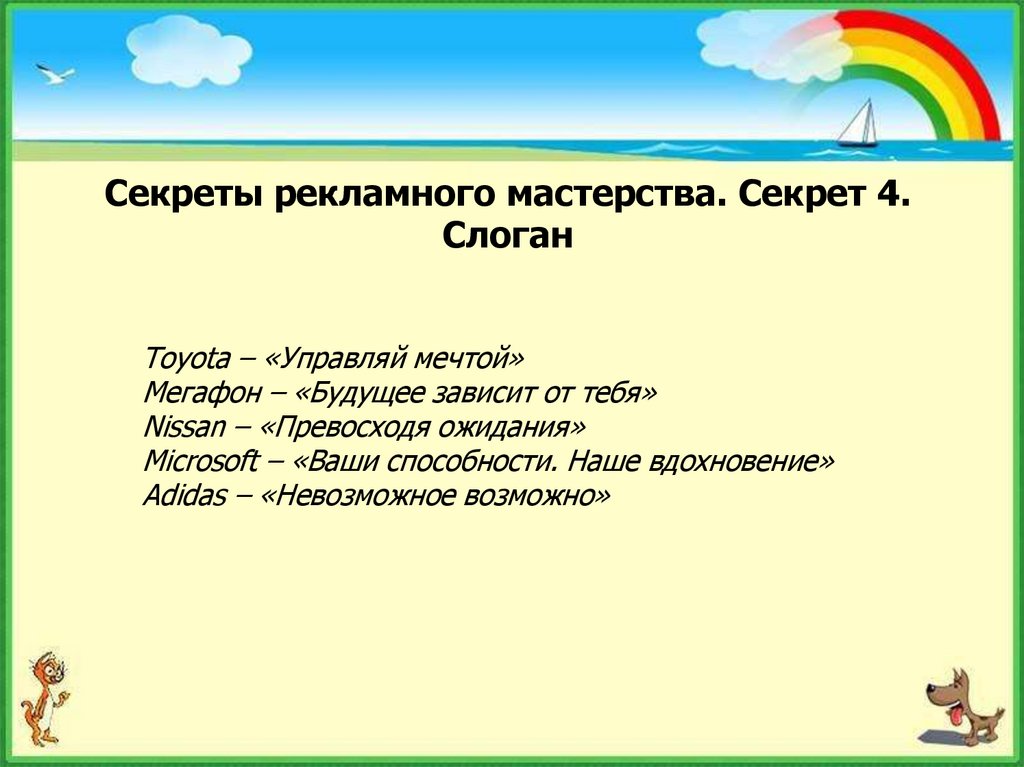 Секреты рекламного мастерства. Секрет 4. Слоган

Toyota – «Управляй мечтой»
Мегафон – «Будущее зависит от тебя»
Nissan – «Превосходя ожидания»
Microsoft – «Ваши способности. Наше вдохновение»
Adidas – «Невозможное возможно»